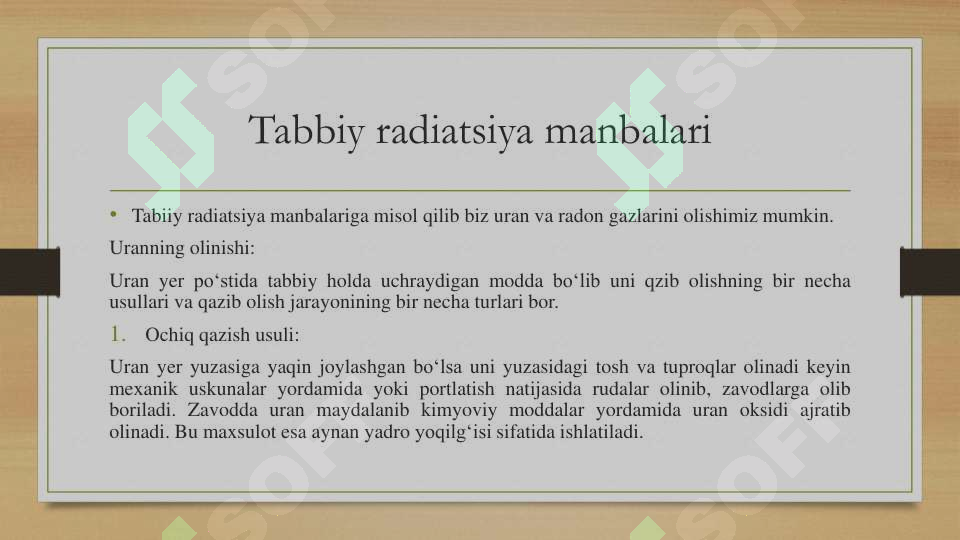 Tabbiy radiatsiya manbalari

• Tabiiy radiatsiya manbalariga misol qilib biz uran va radon gazlarini olishimiz mumkin.

Uranning olinishi:

Uran yer po‘stida tabbiy holda uchraydigan modda bo‘lib uni qzib olishning bir necha usullari va qazib olish jarayonining bir necha turlari bor.

1. Ochiq qazish usuli:

Uran yer yuzasiga yaqin joylashgan bo‘lsa uni yuzasidagi tosh va tuproqlar olinadi keyin mexanik uskunalar yordamida yoki portlatish natijasida rudalar olinib, zavodlarga olib boriladi. Zavodda uran maydalanib kimyoviy moddalar yordamida uran oksidi ajratib olinadi. Bu maxsulot esa aynan yadro yoqilg‘isi sifatida ishlatiladi.